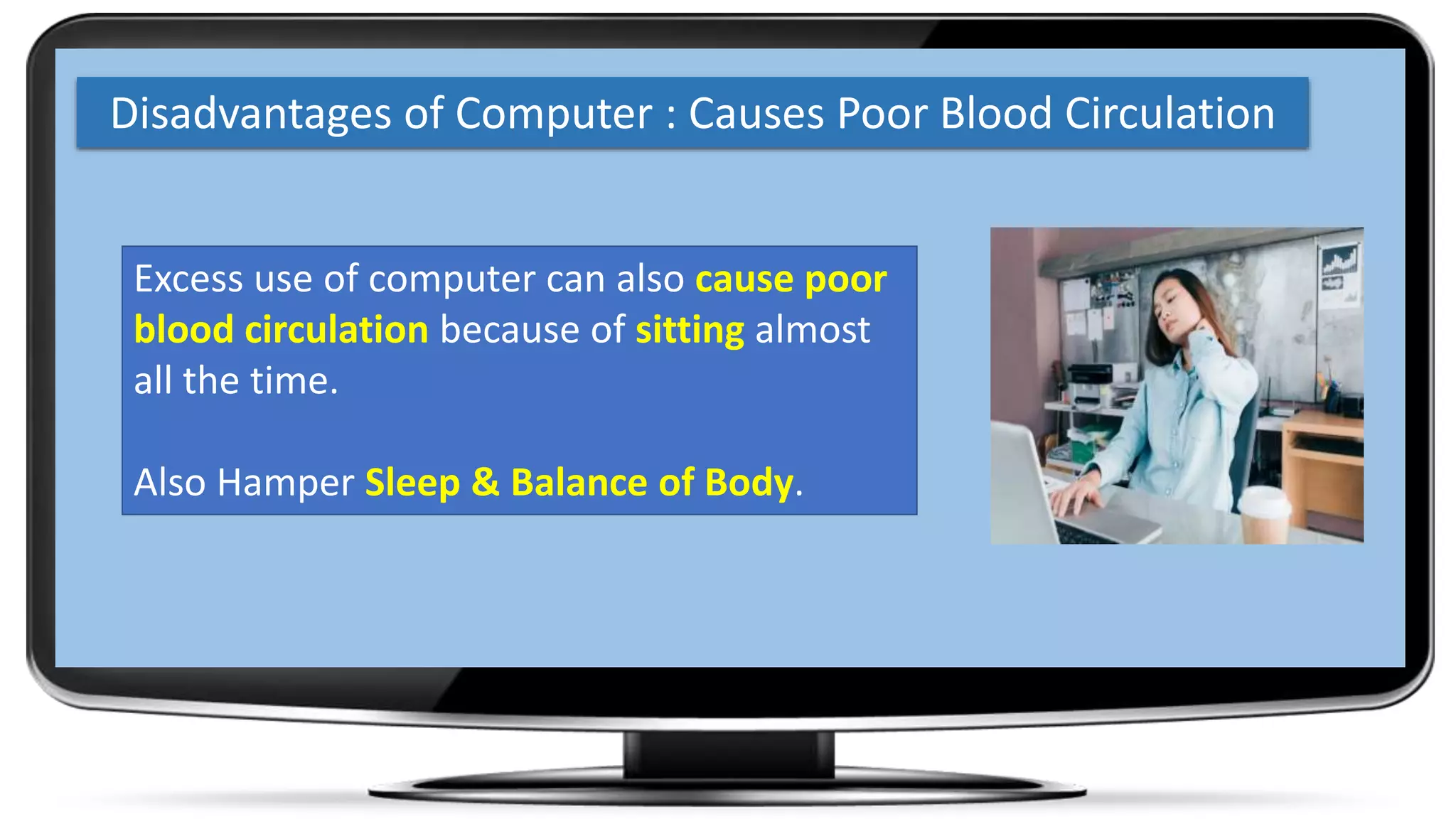 Disadvantages of Computer : Causes Poor Blood Circulation

Excess use of computer can also cause poor blood circulation because of sitting almost all the time.

Also Hamper Sleep & Balance of Body.